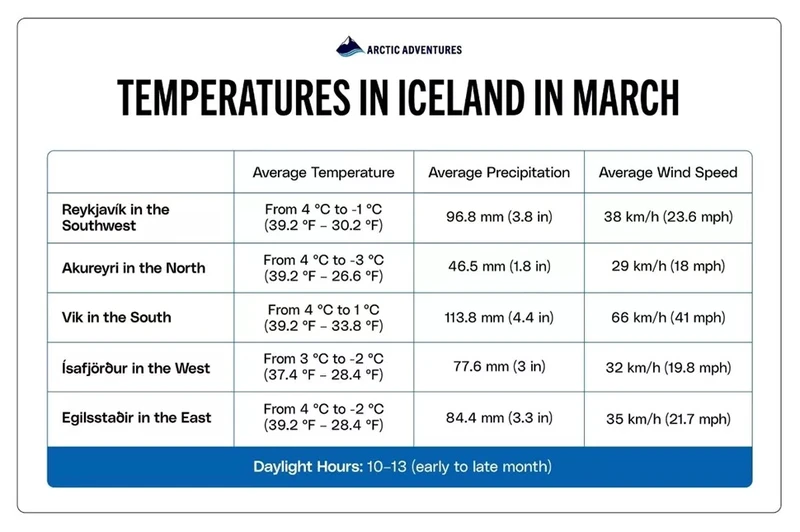 ARCTIC ADVENTURES

TEMPERATURES IN ICELAND IN MARCH

| | Average Temperature | Average Precipitation | Average Wind Speed |
|---|---|---|---|
| Reykjavík in the Southwest | From 4 °C to -1 °C (39.2 °F – 30.2 °F) | 96.8 mm (3.8 in) | 38 km/h (23.6 mph) |
| Akureyri in the North | From 4 °C to -3 °C (39.2 °F – 26.6 °F) | 46.5 mm (1.8 in) | 29 km/h (18 mph) |
| Vik in the South | From 4 °C to 1 °C (39.2 °F – 33.8 °F) | 113.8 mm (4.4 in) | 66 km/h (41 mph) |
| Ísafjörður in the West | From 3 °C to -2 °C (37.4 °F – 28.4 °F) | 77.6 mm (3 in) | 32 km/h (19.8 mph) |
| Egilsstaðir in the East | From 4 °C to -2 °C (39.2 °F – 28.4 °F) | 84.4 mm (3.3 in) | 35 km/h (21.7 mph) |

Daylight Hours: 10–13 (early to late month)